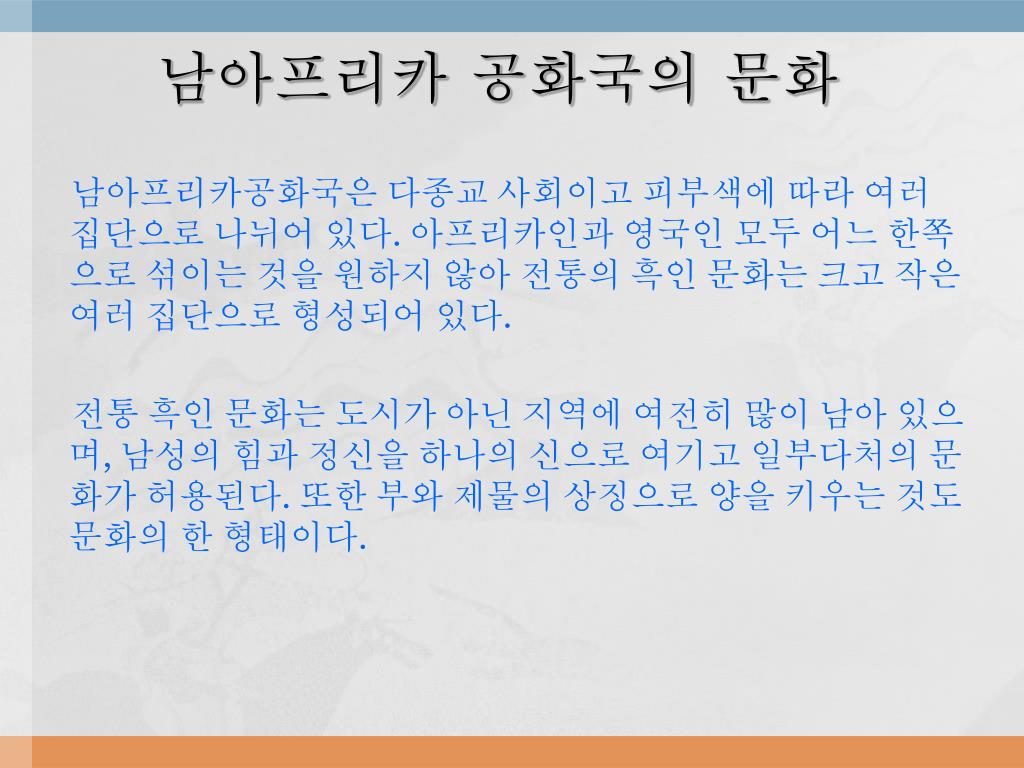 남아프리카 공화국의 문화

남아프리카공화국은 다종교 사회이고 피부색에 따라 여러 집단으로 나뉘어 있다. 아프리카인과 영국인 모두 어느 한쪽으로 섞이는 것을 원하지 않아 전통의 흑인 문화는 크고 작은 여러 집단으로 형성되어 있다.

전통 흑인 문화는 도시가 아닌 지역에 여전히 많이 남아 있으며, 남성의 힘과 정신을 하나의 신으로 여기고 일부다처의 문화가 허용된다. 또한 부와 제물의 상징으로 양을 키우는 것도 문화의 한 형태이다.